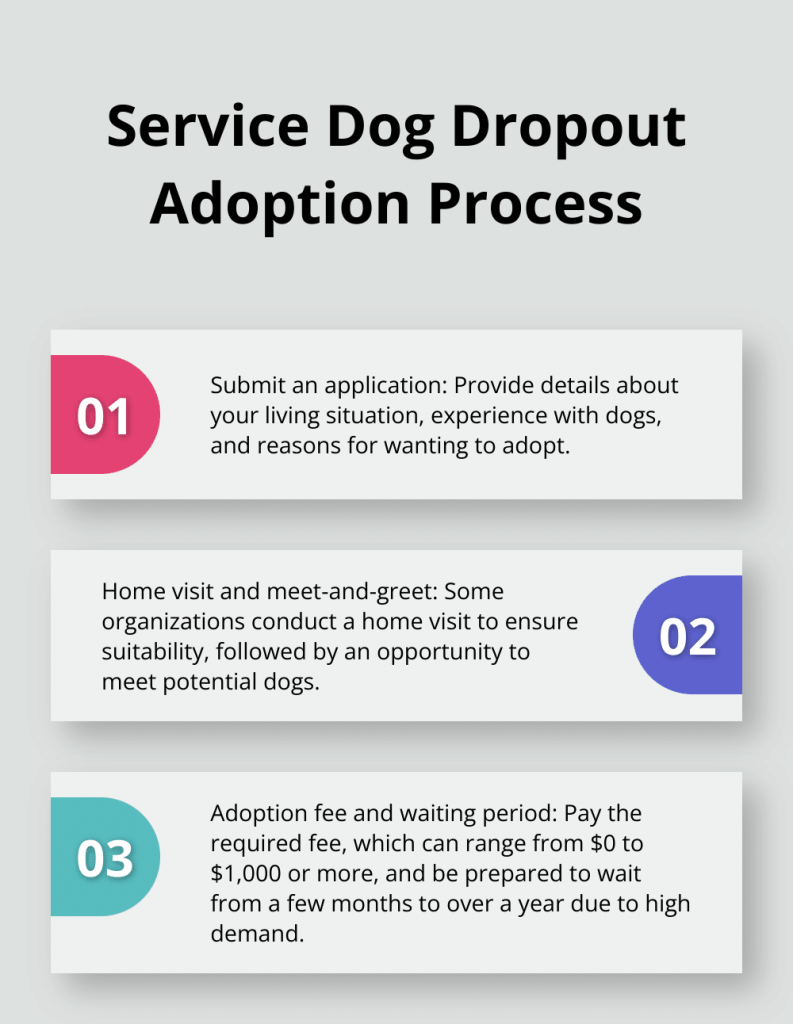 Service Dog Dropout Adoption Process

01

Submit an application: Provide details about your living situation, experience with dogs, and reasons for wanting to adopt.

Home visit and meet-and-greet: Some organizations conduct a home visit to ensure suitability, followed by an opportunity to meet potential dogs.

02

03

Adoption fee and waiting period: Pay the required fee, which can range from \$0 to \$1,000 or more, and be prepared to wait from a few months to over a year due to high demand.